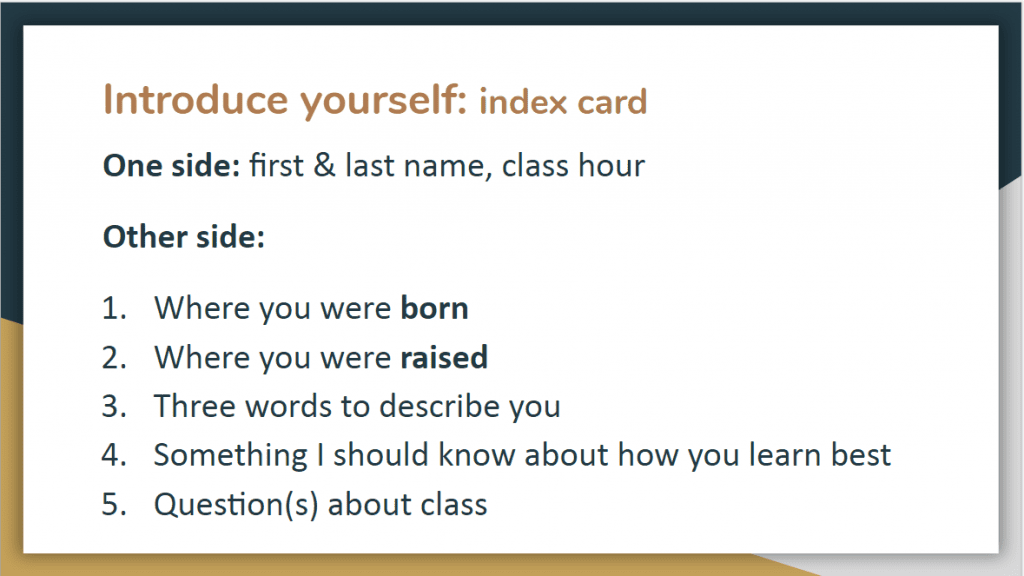 Introduce yourself: index card

One side: first & last name, class hour

Other side:

1. Where you were born
2. Where you were raised
3. Three words to describe you
4. Something I should know about how you learn best
5. Question(s) about class